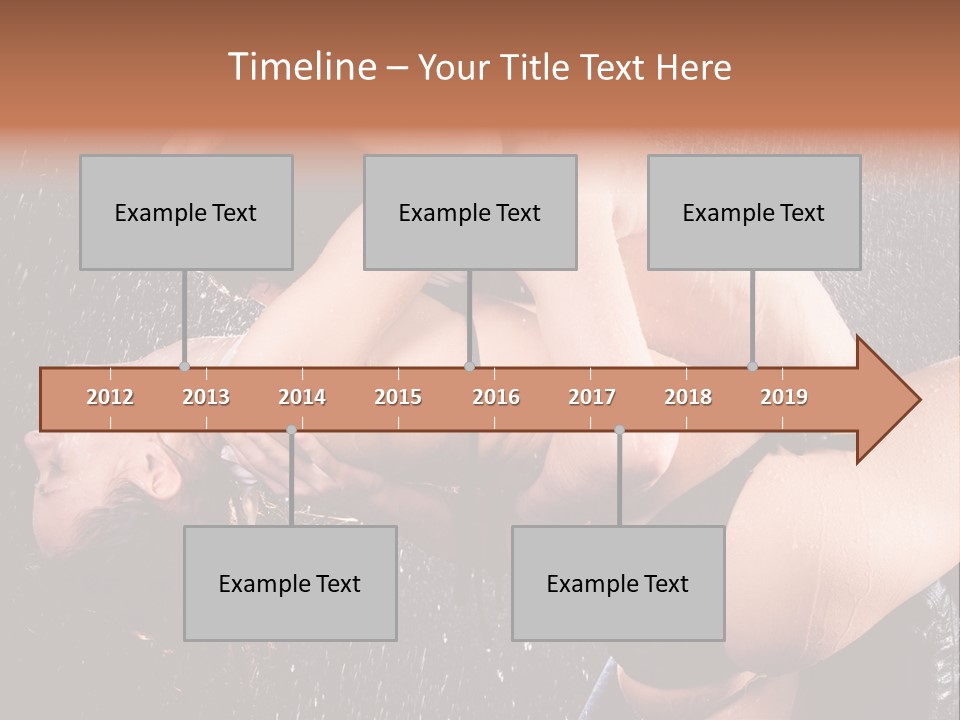 Timeline – Your Title Text Here

Example Text

Example Text

Example Text

2012 2013 2014 2015 2016 2017 2018 2019

Example Text

Example Text